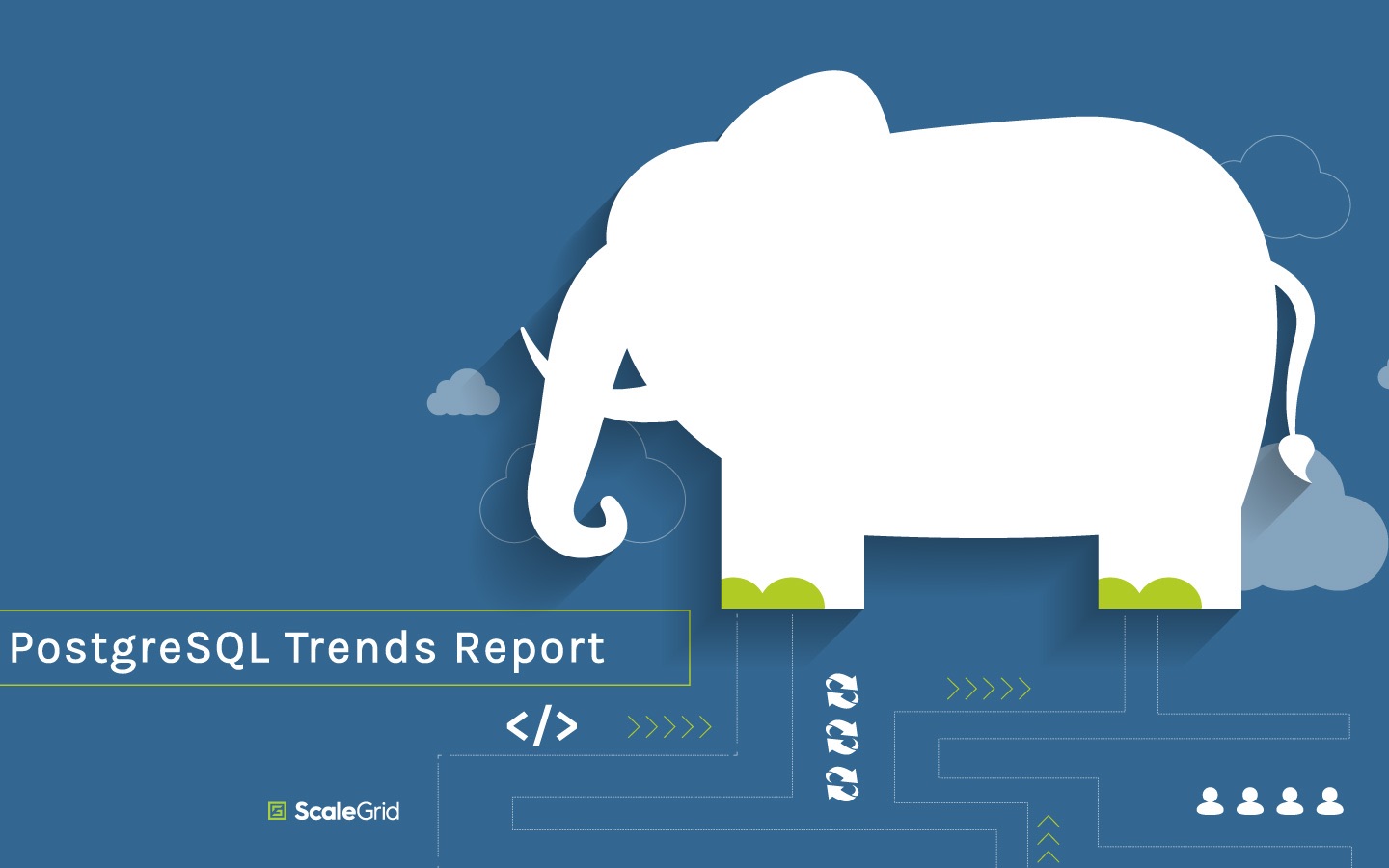 PostgreSQL Trends Report

</>

ScaleGrid